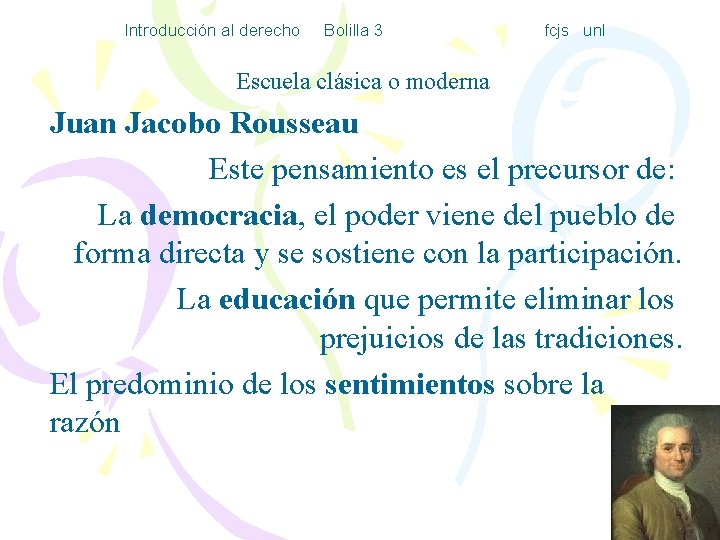 Introducción al derecho Bolilla 3 fcjs unl

Escuela clásica o moderna

Juan Jacobo Rousseau

Este pensamiento es el precursor de:

La democracia, el poder viene del pueblo de forma directa y se sostiene con la participación.

La educación que permite eliminar los prejuicios de las tradiciones.

El predominio de los sentimientos sobre la razón